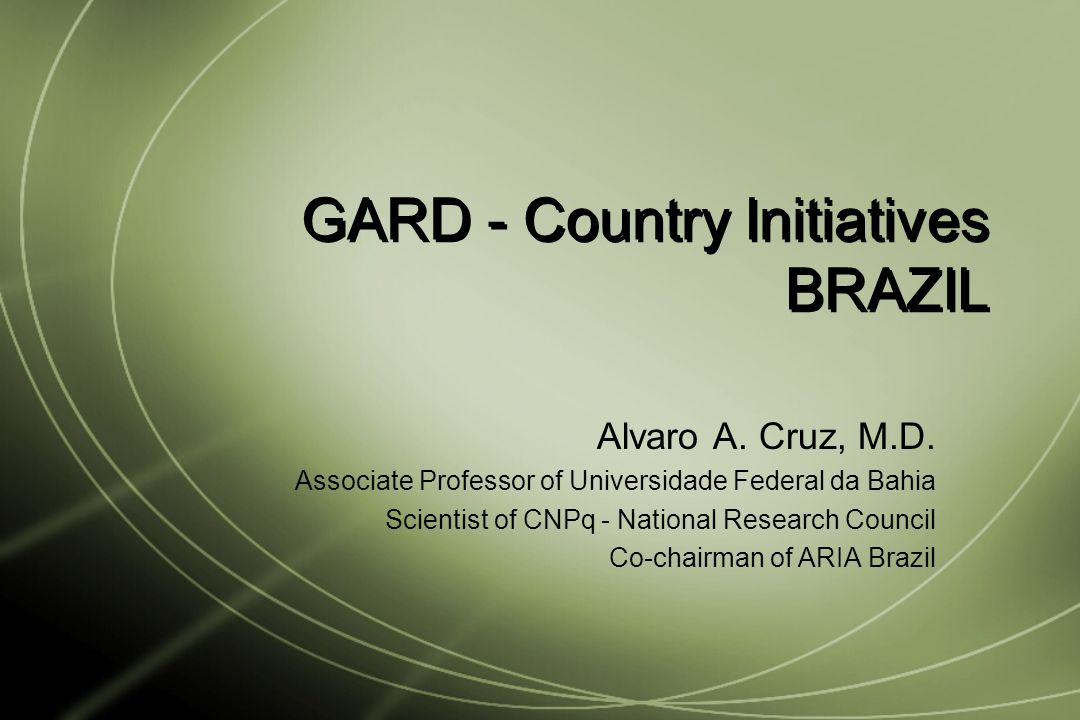 GARD - Country Initiatives
BRAZIL

Alvaro A. Cruz, M.D.
Associate Professor of Universidade Federal da Bahia
Scientist of CNPq - National Research Council
Co-chairman of ARIA Brazil